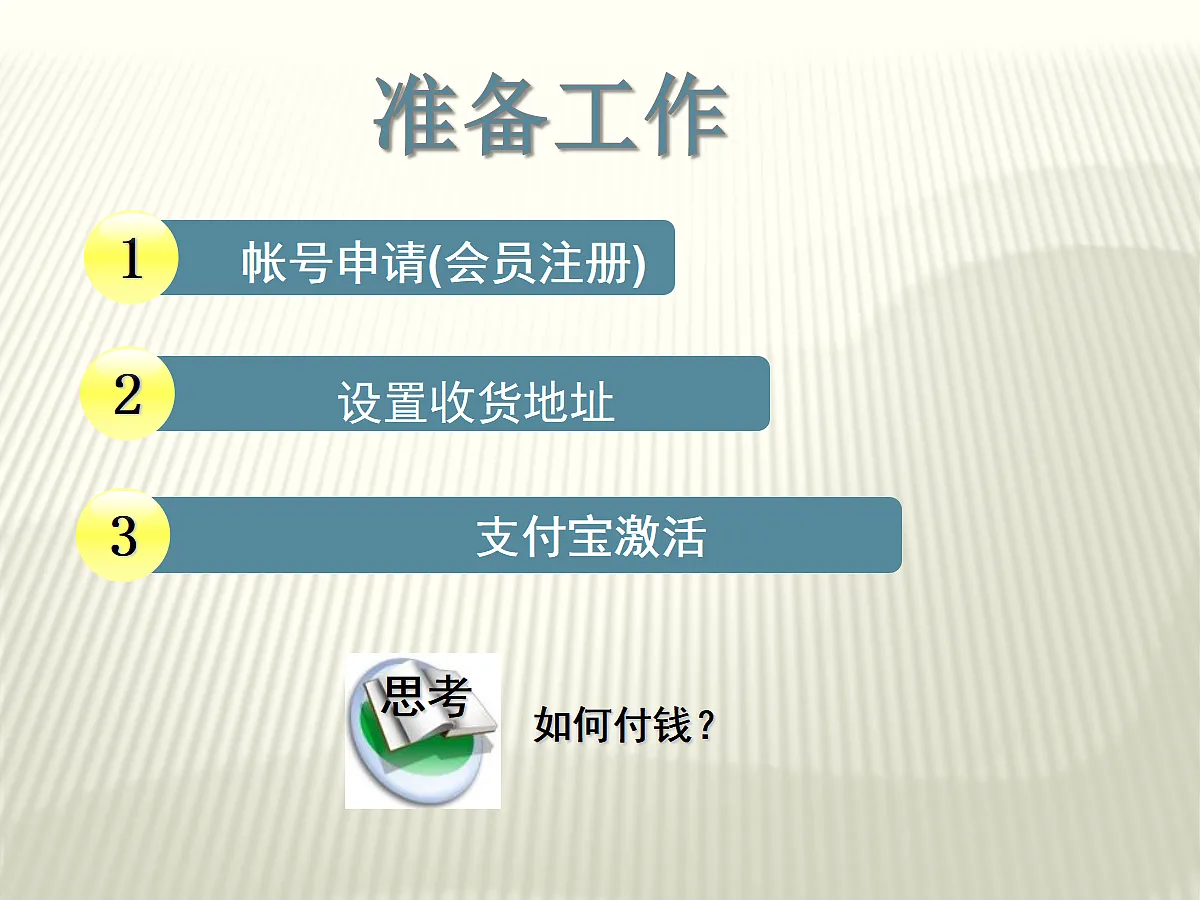 准备工作

1 帐号申请(会员注册)

2 设置收货地址

3 支付宝激活

思考

如何付钱？